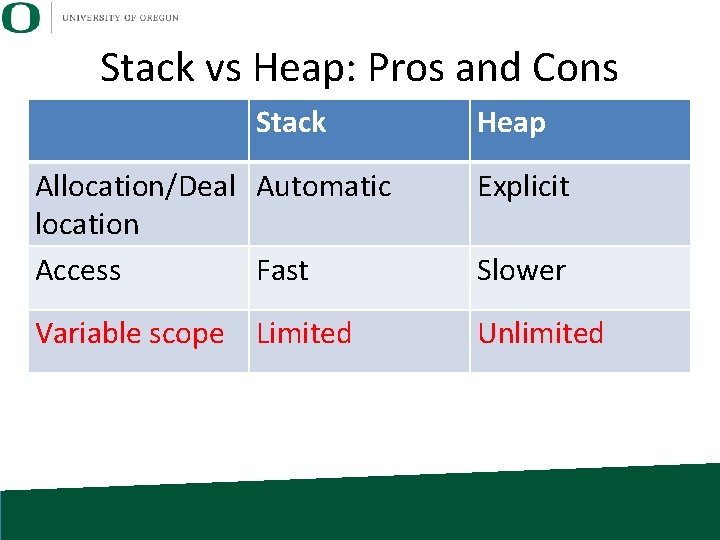 O UNIVERSITY OF OREGON

Stack vs Heap: Pros and Cons

| | Stack | Heap |
|---|---|---|
| Allocation/Deallocation | Automatic | Explicit |
| Access | Fast | Slower |
| Variable scope | Limited | Unlimited |